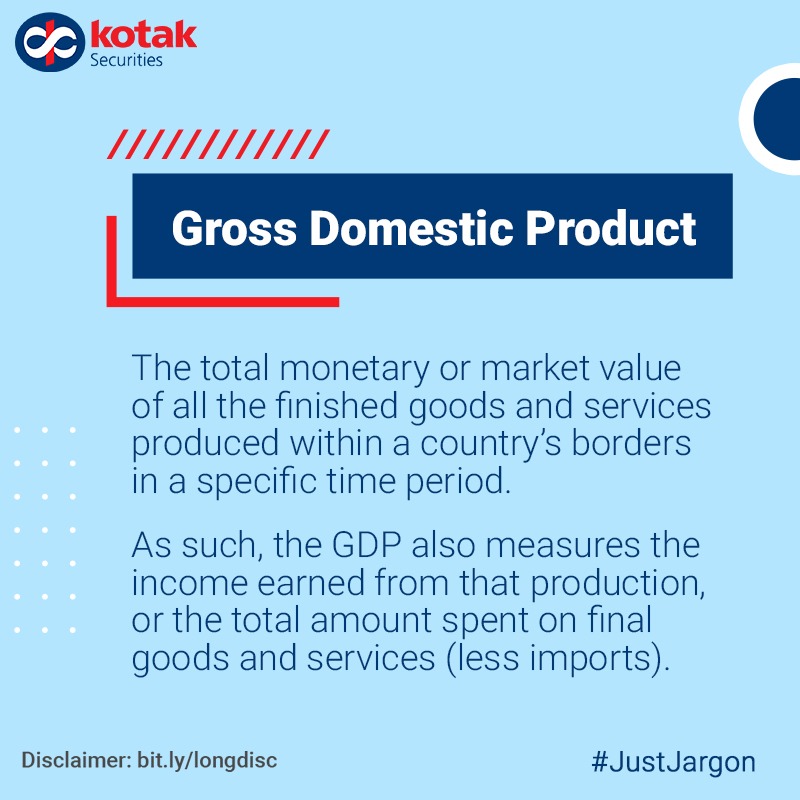 kotak
Securities

Gross Domestic Product

The total monetary or market value of all the finished goods and services produced within a country's borders in a specific time period.

As such, the GDP also measures the income earned from that production, or the total amount spent on final goods and services (less imports).

Disclaimer: bit.ly/longdisc

#JustJargon